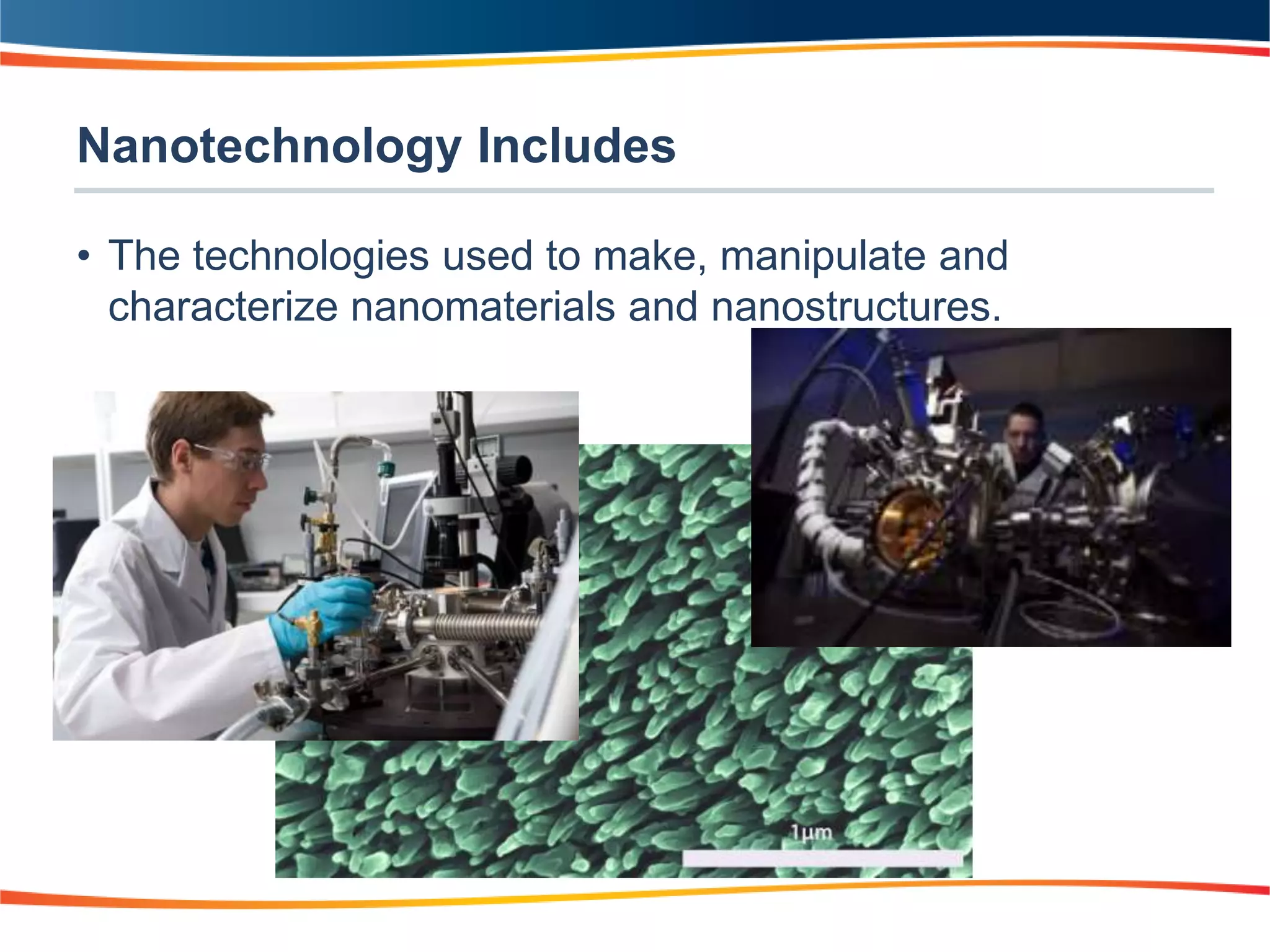 Nanotechnology Includes

• The technologies used to make, manipulate and characterize nanomaterials and nanostructures.

1μm